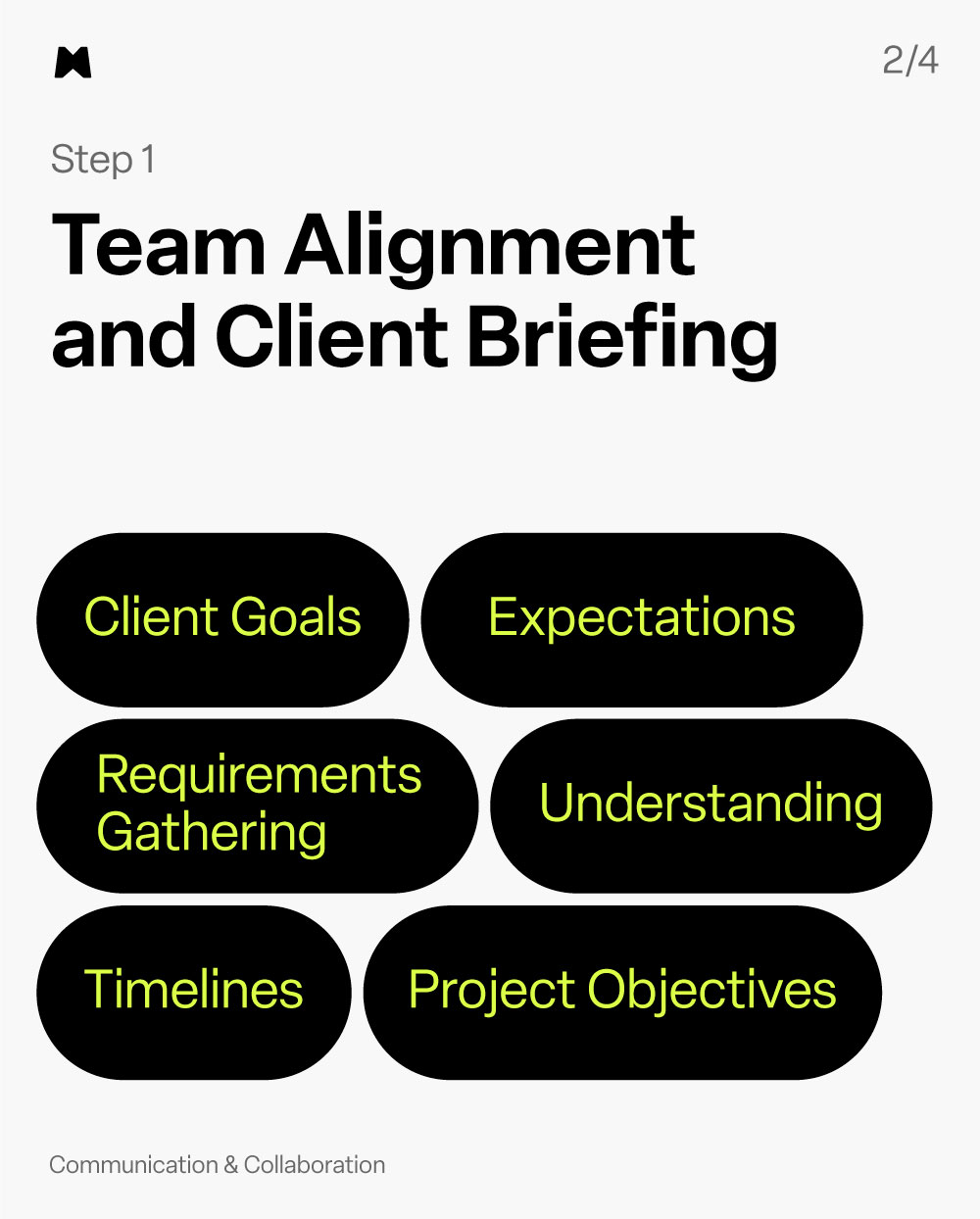 2/4

Step 1

Team Alignment and Client Briefing

Client Goals

Expectations

Requirements Gathering

Understanding

Timelines

Project Objectives

Communication & Collaboration